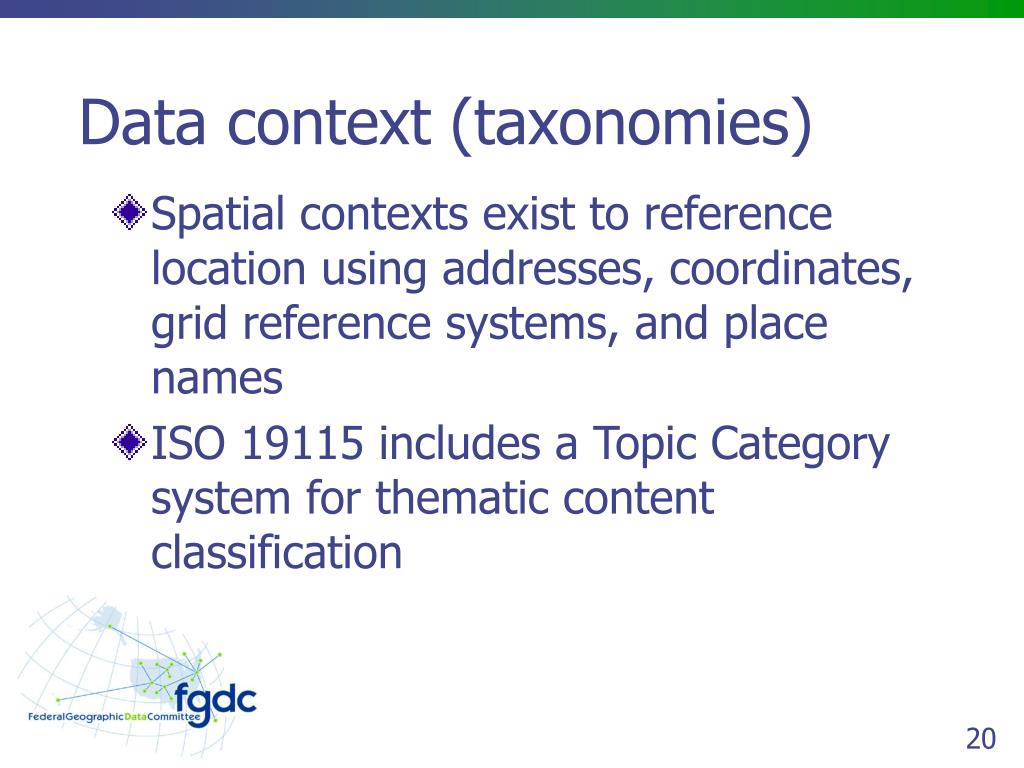 Data context (taxonomies)

Spatial contexts exist to reference location using addresses, coordinates, grid reference systems, and place names

ISO 19115 includes a Topic Category system for thematic content classification

fgdc
FederalGeographicDataCommittee

20